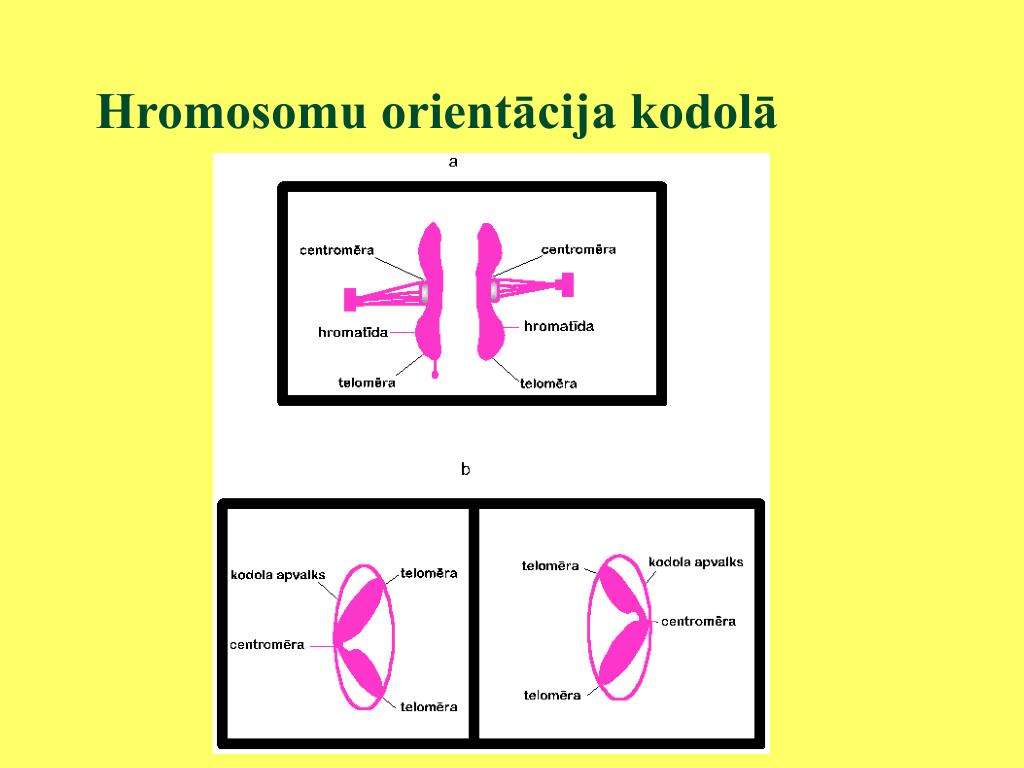 Hromosomu orientācija kodolā

a

centromēra
centromēra
hromatīda
hromatīda
telomēra
telomēra

b

kodola apvalks
telomēra
centromēra
telomēra

telomēra
kodola apvalks
centromēra
telomēra